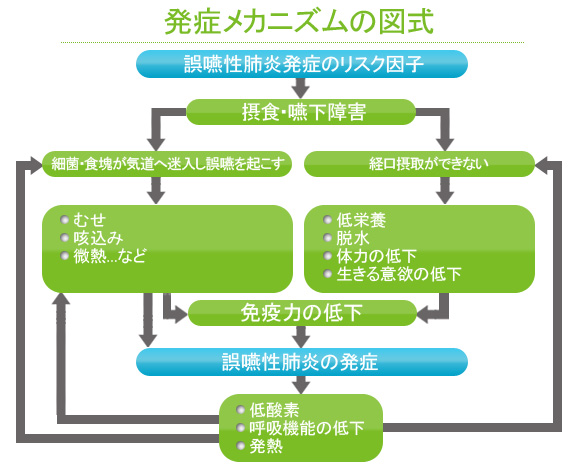 発症メカニズムの図式

誤嚥性肺炎発症のリスク因子

摂食・嚥下障害

細菌・食塊が気道へ迷入し誤嚥を起こす

経口摂取ができない

むせ
咳込み
微熱…など

低栄養
脱水
体力の低下
生きる意欲の低下

免疫力の低下

誤嚥性肺炎の発症

低酸素
呼吸機能の低下
発熱